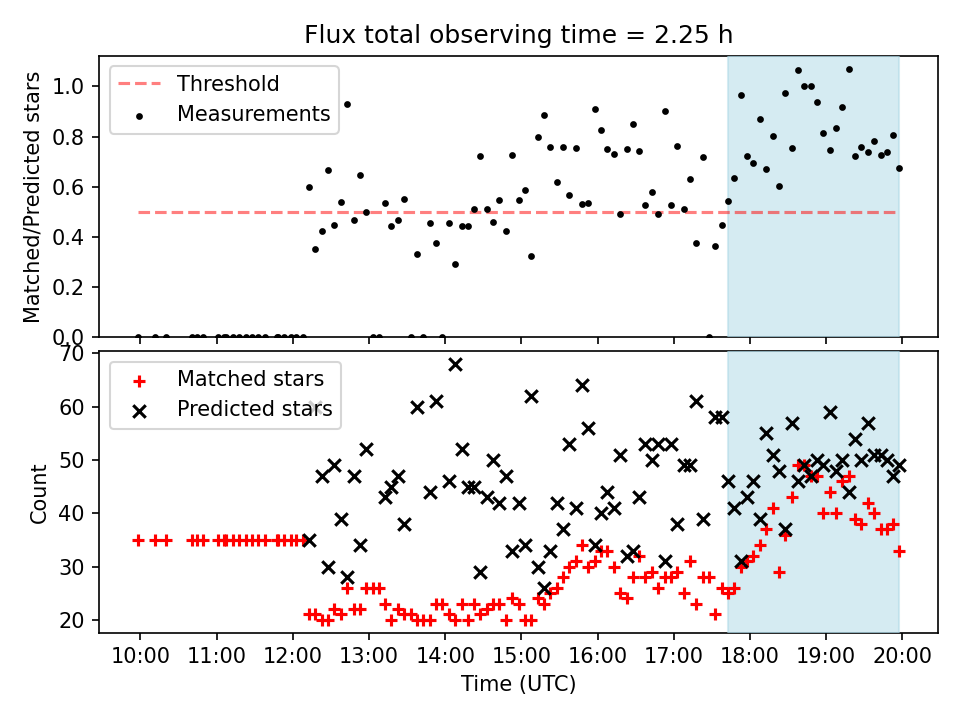 Flux total observing time = 2.25 h

Threshold
Measurements

Matched/Predicted stars

1.0
0.8
0.6
0.4
0.2
0.0

Matched stars
Predicted stars

Count

70
60
50
40
30
20

10:00 11:00 12:00 13:00 14:00 15:00 16:00 17:00 18:00 19:00 20:00

Time (UTC)